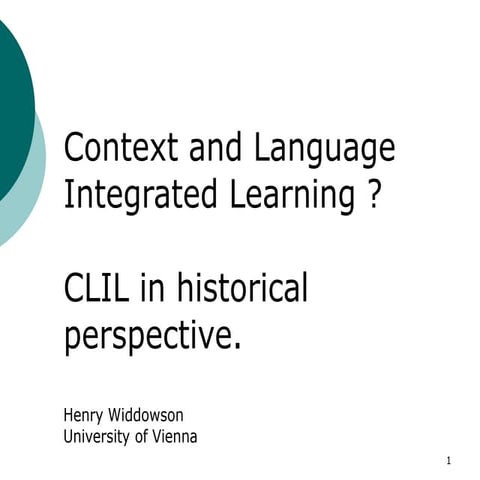 Context and Language Integrated Learning ?

CLIL in historical perspective.

Henry Widdowson
University of Vienna

1